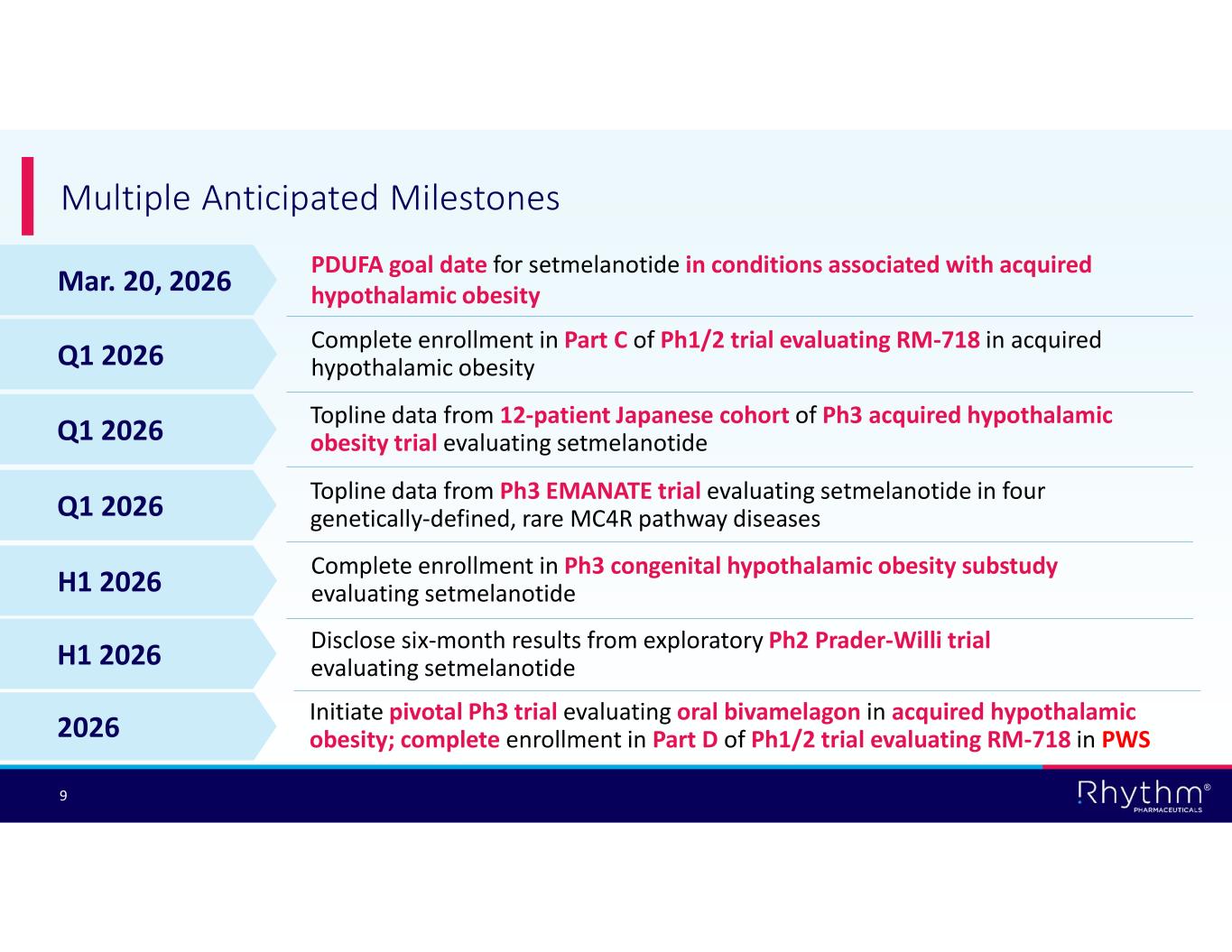 Multiple Anticipated Milestones

| | |
|---|---|
| Mar. 20, 2026 | PDUFA goal date for setmelanotide in conditions associated with acquired hypothalamic obesity |
| Q1 2026 | Complete enrollment in Part C of Ph1/2 trial evaluating RM-718 in acquired hypothalamic obesity |
| Q1 2026 | Topline data from 12-patient Japanese cohort of Ph3 acquired hypothalamic obesity trial evaluating setmelanotide |
| Q1 2026 | Topline data from Ph3 EMANATE trial evaluating setmelanotide in four genetically-defined, rare MC4R pathway diseases |
| H1 2026 | Complete enrollment in Ph3 congenital hypothalamic obesity substudy evaluating setmelanotide |
| H1 2026 | Disclose six-month results from exploratory Ph2 Prader-Willi trial evaluating setmelanotide |
| 2026 | Initiate pivotal Ph3 trial evaluating oral bivamelagon in acquired hypothalamic obesity; complete enrollment in Part D of Ph1/2 trial evaluating RM-718 in PWS |

9

Rhythm®
PHARMACEUTICALS